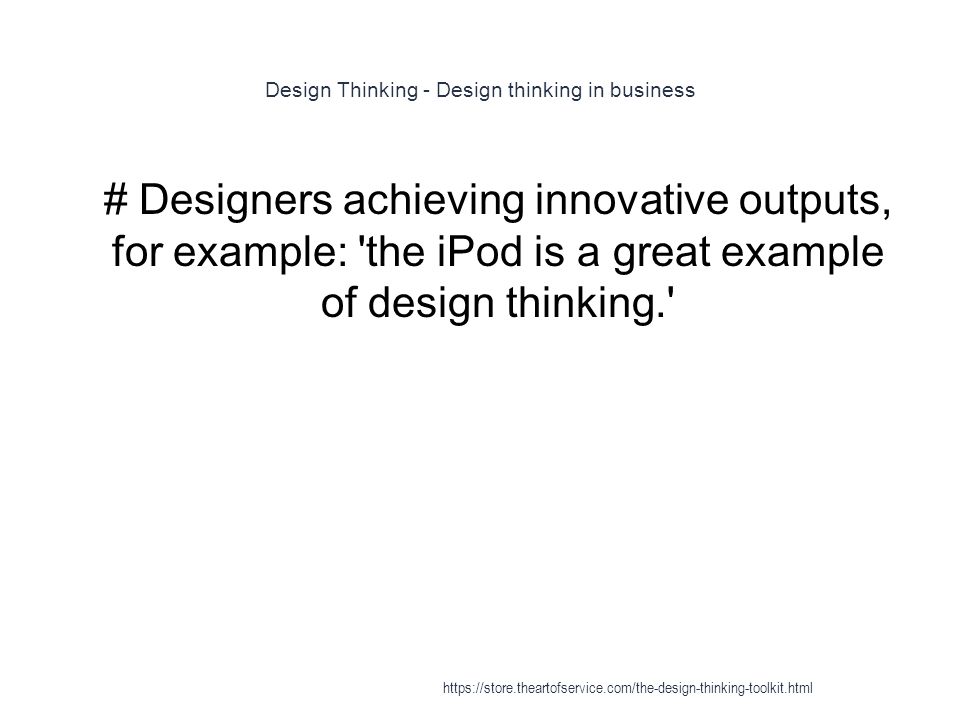 Design Thinking - Design thinking in business

# Designers achieving innovative outputs, for example: 'the iPod is a great example of design thinking.'

https://store.theartofservice.com/the-design-thinking-toolkit.html